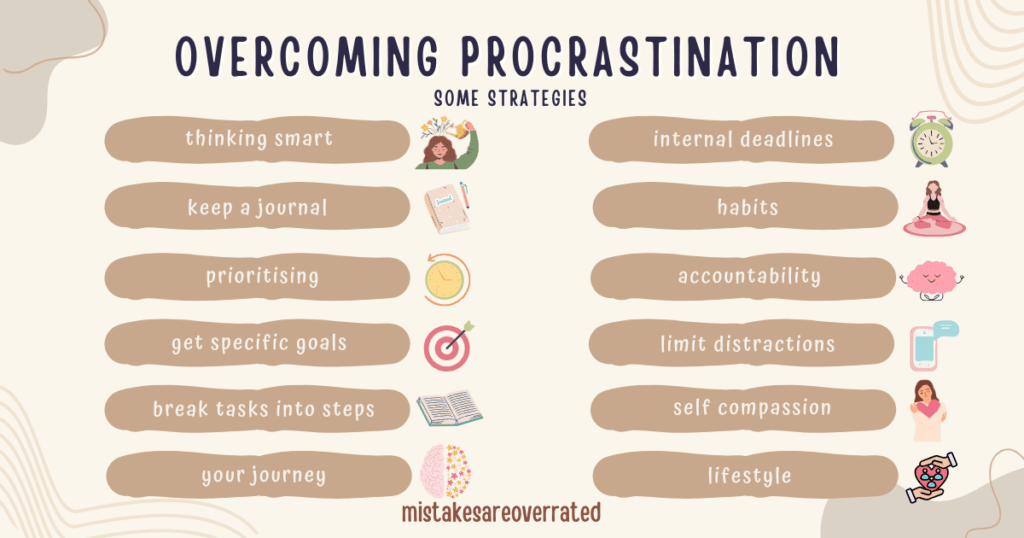 OVERCOMING PROCRASTINATION

SOME STRATEGIES

thinking smart

keep a journal

prioritising

get specific goals

break tasks into steps

your journey

internal deadlines

habits

accountability

limit distractions

self compassion

lifestyle

mistakesareoverrated